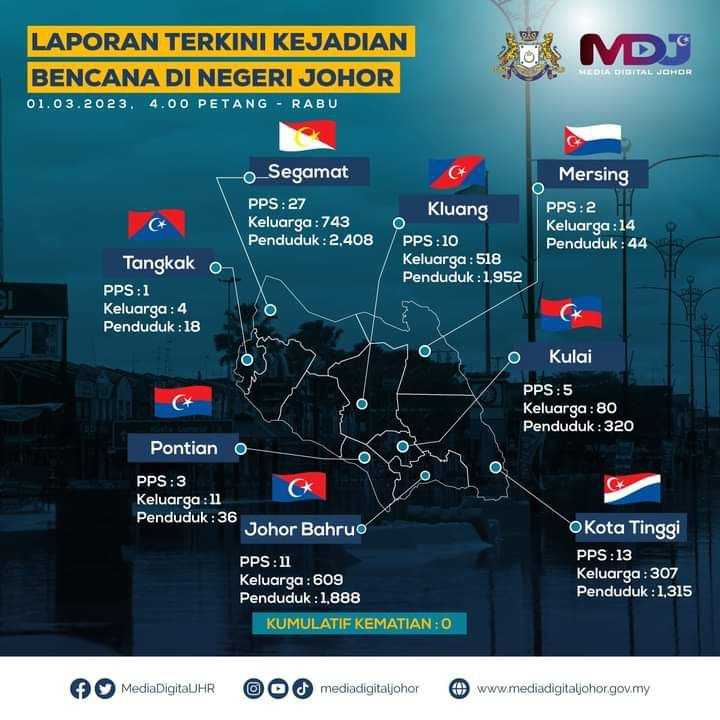 LAPORAN TERKINI KEJADIAN BENCANA DI NEGERI JOHOR

01.03.2023, 4.00 PETANG - RABU

MDJ
MEDIA DIGITAL JOHOR

Segamat
PPS : 27
Keluarga : 743
Penduduk : 2,408

Kluang
PPS : 10
Keluarga : 518
Penduduk : 1,952

Mersing
PPS : 2
Keluarga : 14
Penduduk : 44

Tangkak
PPS : 1
Keluarga : 4
Penduduk : 18

Kulai
PPS : 5
Keluarga : 80
Penduduk : 320

Pontian
PPS : 3
Keluarga : 11
Penduduk : 36

Johor Bahru
PPS : 11
Keluarga : 609
Penduduk : 1,888

Kota Tinggi
PPS : 13
Keluarga : 307
Penduduk : 1,315

KUMULATIF KEMATIAN : 0

MediaDigitalJHR
mediadigitaljohor
www.mediadigitaljohor.gov.my